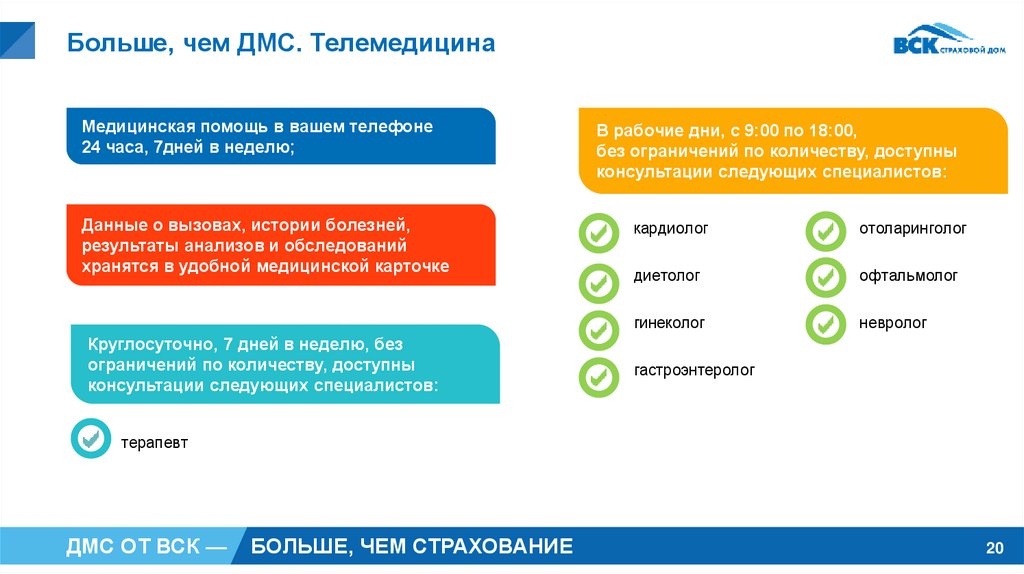 Больше, чем ДМС. Телемедицина

ВСК СТРАХОВОЙ ДОМ

Медицинская помощь в вашем телефоне 24 часа, 7дней в неделю;

Данные о вызовах, истории болезней, результаты анализов и обследований хранятся в удобной медицинской карточке

Круглосуточно, 7 дней в неделю, без ограничений по количеству, доступны консультации следующих специалистов:

терапевт

В рабочие дни, с 9:00 по 18:00, без ограничений по количеству, доступны консультации следующих специалистов:

кардиолог

диетолог

гинеколог

гастроэнтеролог

отоларинголог

офтальмолог

невролог

ДМС ОТ ВСК — БОЛЬШЕ, ЧЕМ СТРАХОВАНИЕ

20